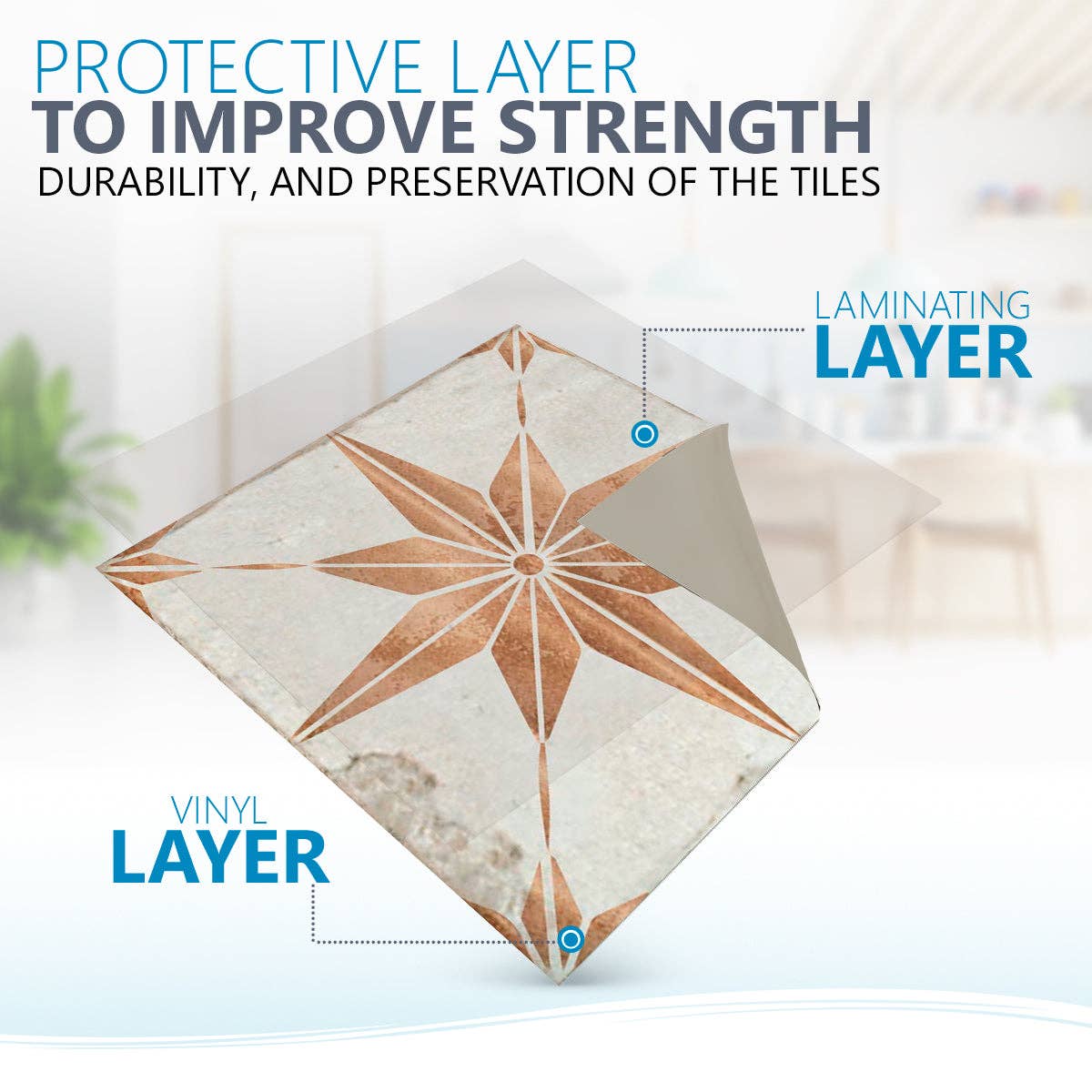 PROTECTIVE LAYER
TO IMPROVE STRENGTH
DURABILITY, AND PRESERVATION OF THE TILES

LAMINATING
LAYER

VINYL
LAYER